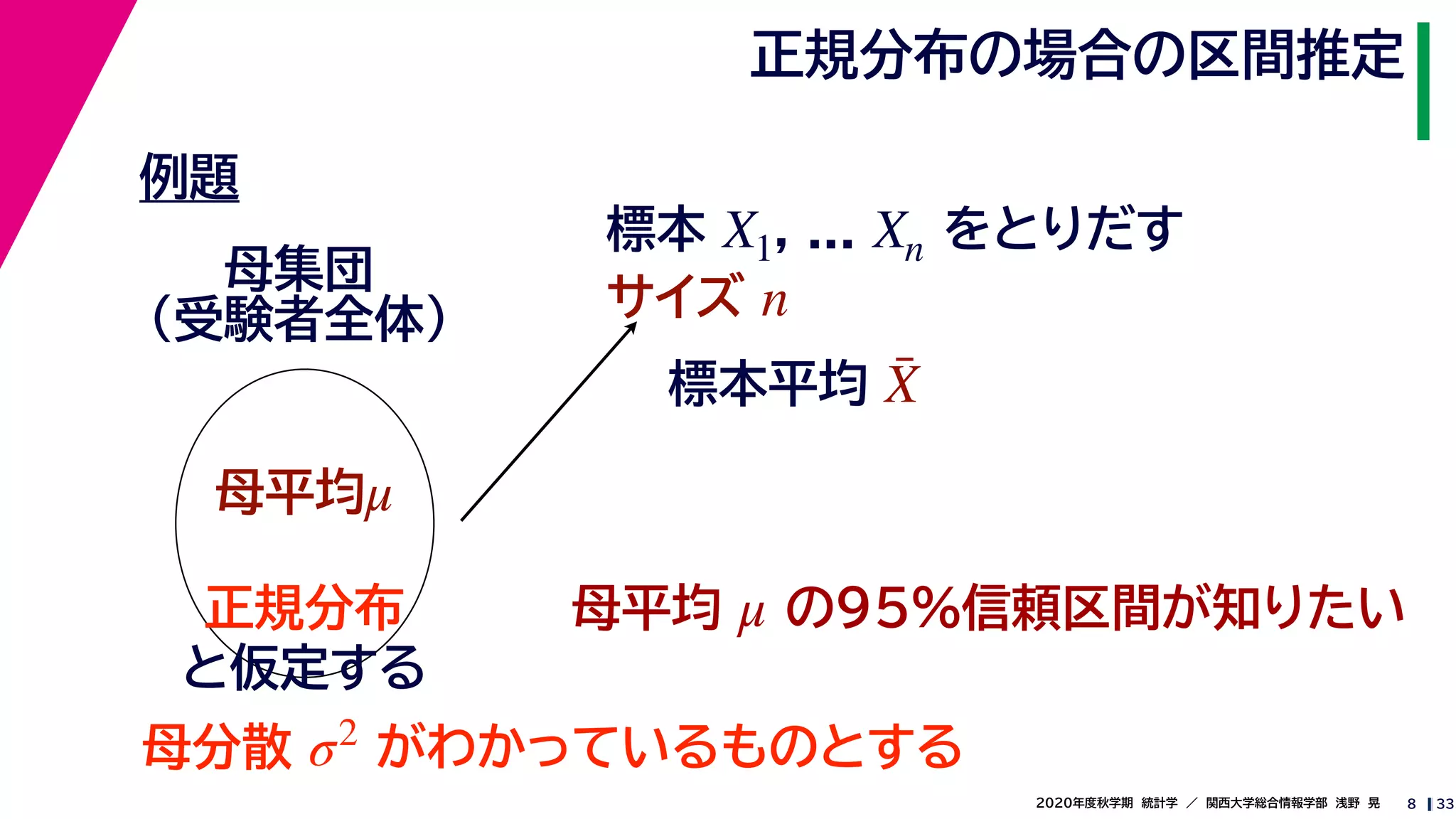 正規分布の場合の区間推定

例題

母集団
（受験者全体）

母平均$\mu$

正規分布
と仮定する

標本 $X_1$, ... $X_n$ をとりだす
サイズ $n$

標本平均 $\bar{X}$

母平均 $\mu$ の95%信頼区間が知りたい

母分散 $\sigma^2$ がわかっているものとする

2020年度秋学期 統計学 ／ 関西大学総合情報学部 浅野 晃 8 | 33